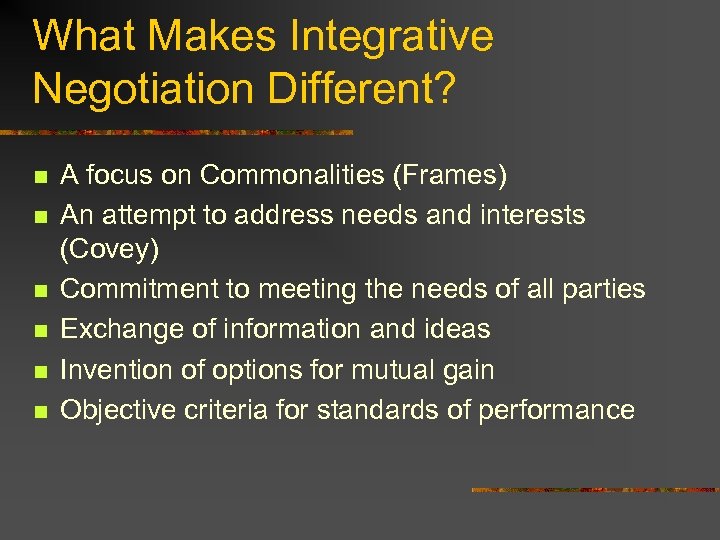 What Makes Integrative Negotiation Different?

- A focus on Commonalities (Frames)
- An attempt to address needs and interests (Covey)
- Commitment to meeting the needs of all parties
- Exchange of information and ideas
- Invention of options for mutual gain
- Objective criteria for standards of performance